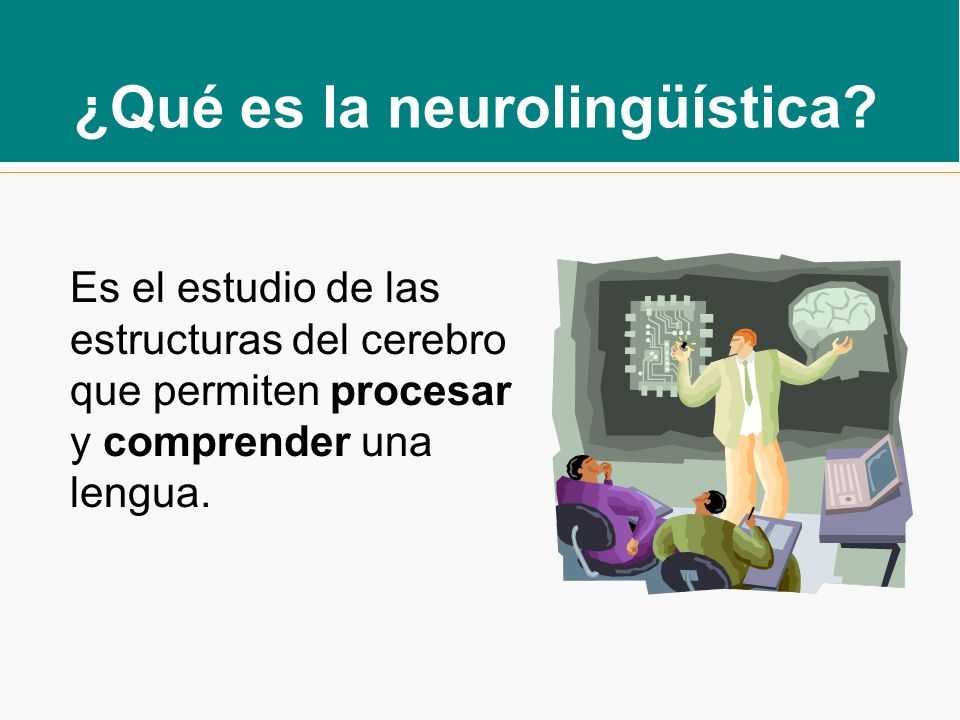 ¿Qué es la neurolingüística?

Es el estudio de las estructuras del cerebro que permiten procesar y comprender una lengua.